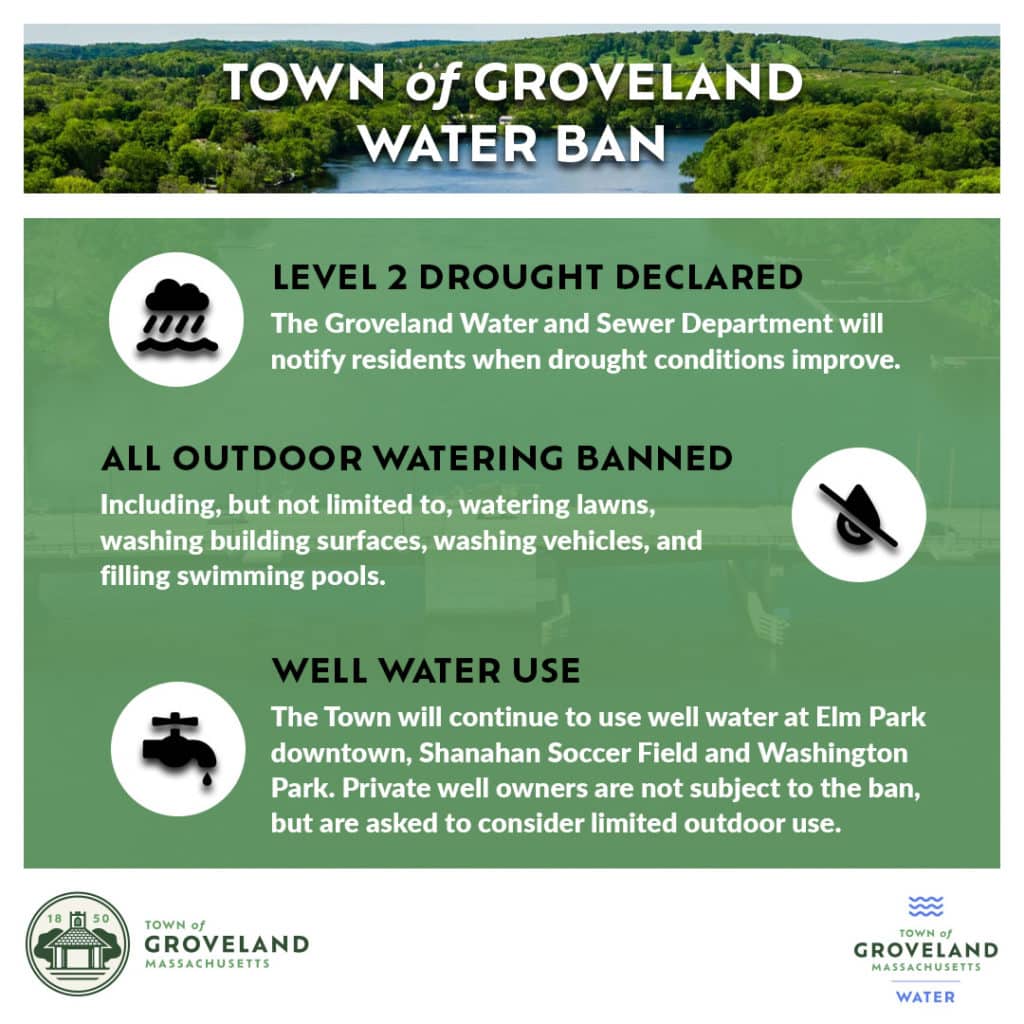 TOWN of GROVELAND
WATER BAN

LEVEL 2 DROUGHT DECLARED
The Groveland Water and Sewer Department will notify residents when drought conditions improve.

ALL OUTDOOR WATERING BANNED
Including, but not limited to, watering lawns, washing building surfaces, washing vehicles, and filling swimming pools.

WELL WATER USE
The Town will continue to use well water at Elm Park downtown, Shanahan Soccer Field and Washington Park. Private well owners are not subject to the ban, but are asked to consider limited outdoor use.

18 50
TOWN of
GROVELAND
MASSACHUSETTS

TOWN of
GROVELAND
MASSACHUSETTS
WATER